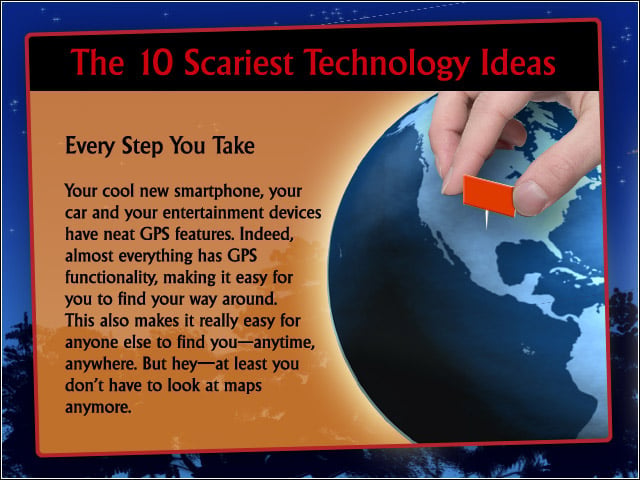 The 10 Scariest Technology Ideas

Every Step You Take

Your cool new smartphone, your car and your entertainment devices have neat GPS features. Indeed, almost everything has GPS functionality, making it easy for you to find your way around. This also makes it really easy for anyone else to find you—anytime, anywhere. But hey—at least you don't have to look at maps anymore.